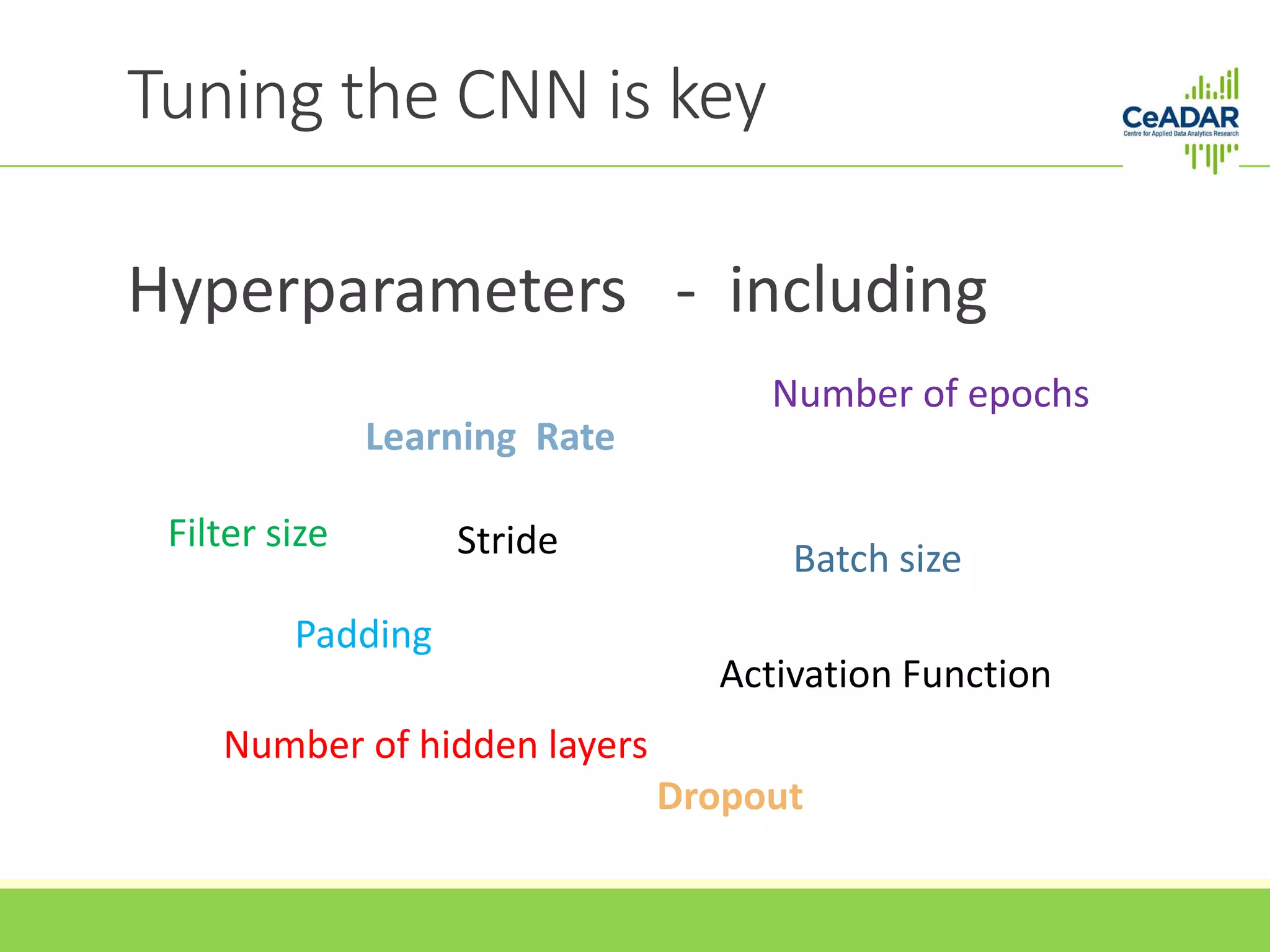 Tuning the CNN is key

CeADAR
Centre for Applied Data Analytics Research

Hyperparameters - including

Number of epochs

Learning Rate

Filter size

Stride

Batch size

Padding

Activation Function

Number of hidden layers

Dropout